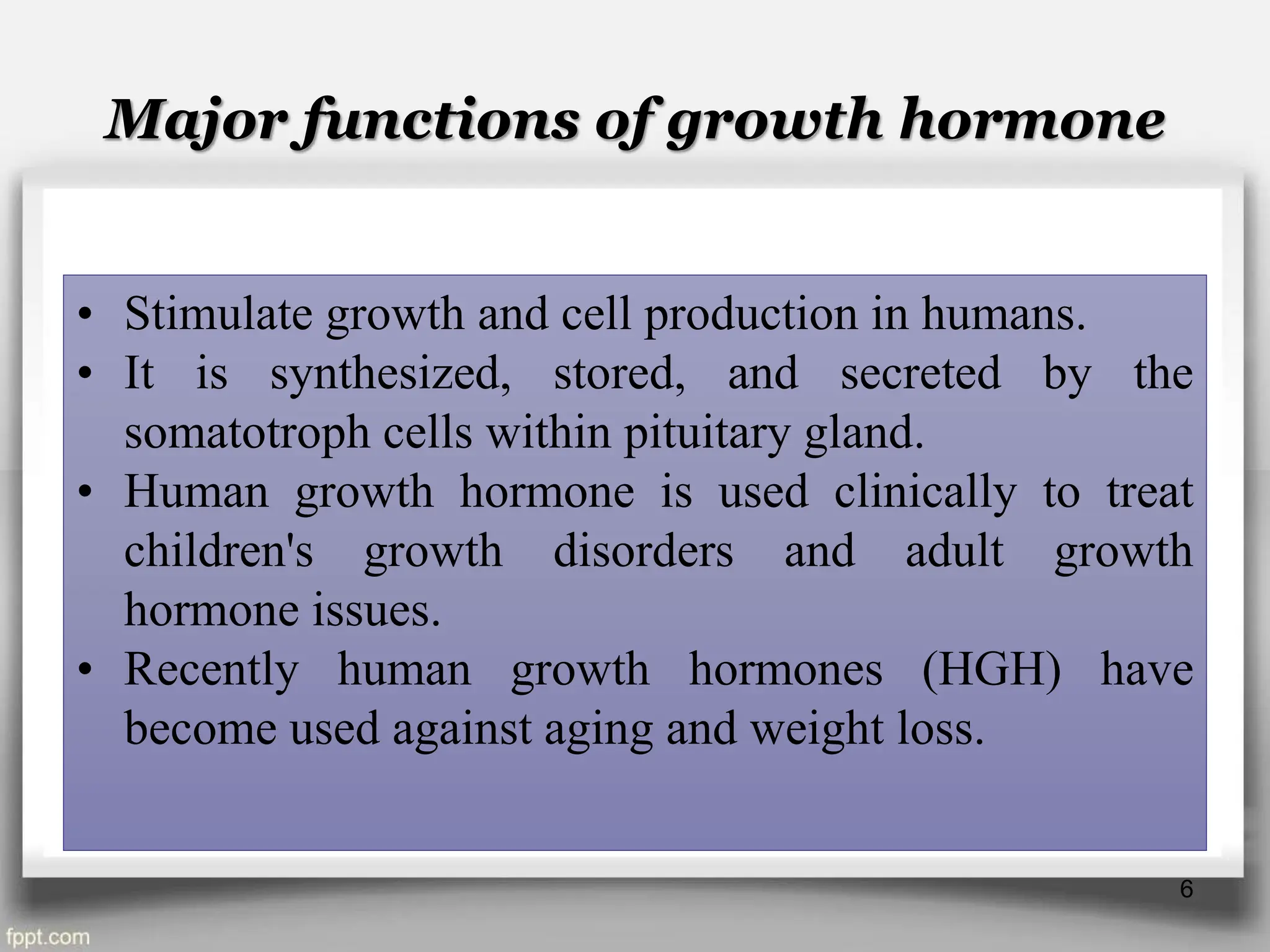 Major functions of growth hormone

• Stimulate growth and cell production in humans.
• It is synthesized, stored, and secreted by the somatotroph cells within pituitary gland.
• Human growth hormone is used clinically to treat children's growth disorders and adult growth hormone issues.
• Recently human growth hormones (HGH) have become used against aging and weight loss.

6

fppt.com